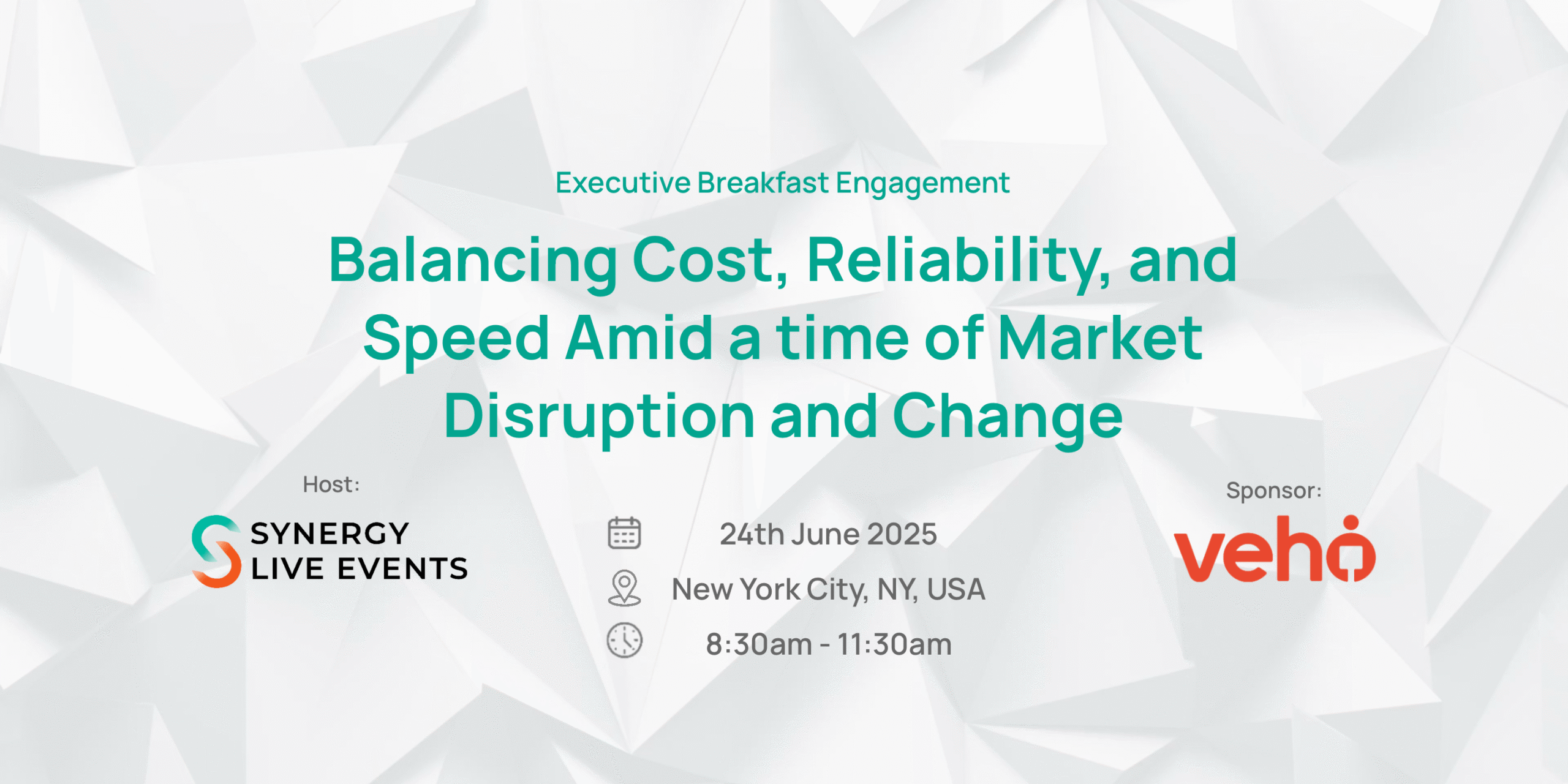 Executive Breakfast Engagement

Balancing Cost, Reliability, and Speed Amid a time of Market Disruption and Change

Host:

SYNERGY LIVE EVENTS

24th June 2025

New York City, NY, USA

8:30am - 11:30am

Sponsor:

veho